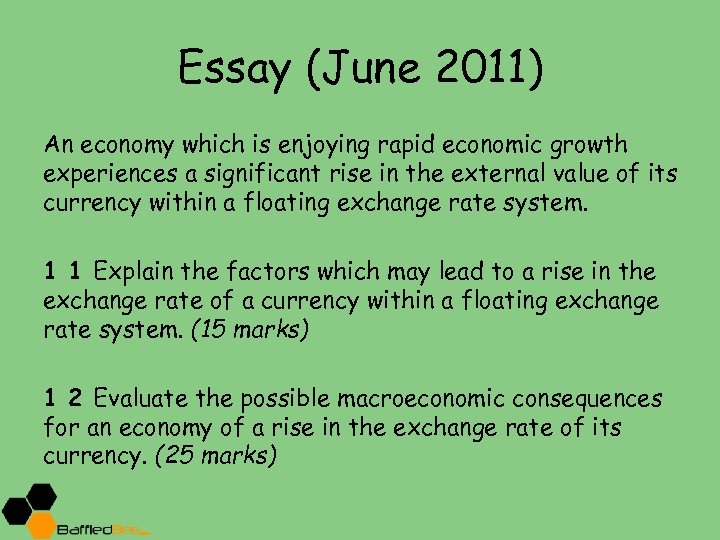 Essay (June 2011)

An economy which is enjoying rapid economic growth experiences a significant rise in the external value of its currency within a floating exchange rate system.

1 1 Explain the factors which may lead to a rise in the exchange rate of a currency within a floating exchange rate system. (15 marks)

1 2 Evaluate the possible macroeconomic consequences for an economy of a rise in the exchange rate of its currency. (25 marks)

BaffledBee